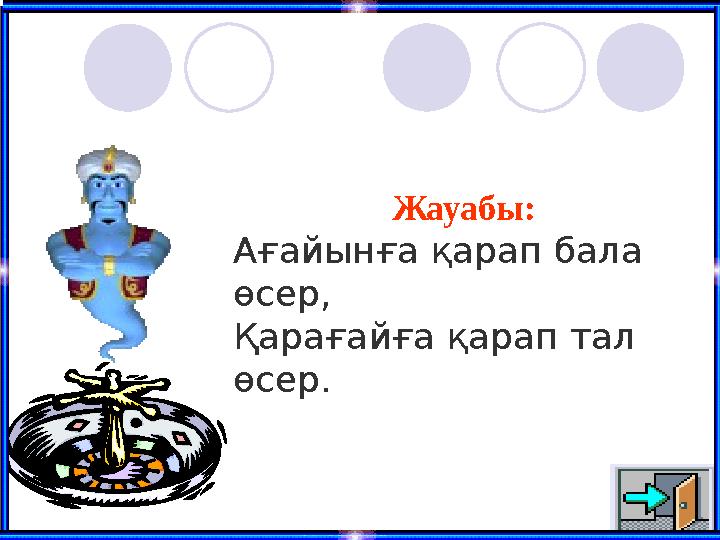 Жауабы:
Ағайынға қарап бала өсер,
Қарағайға қарап тал өсер.